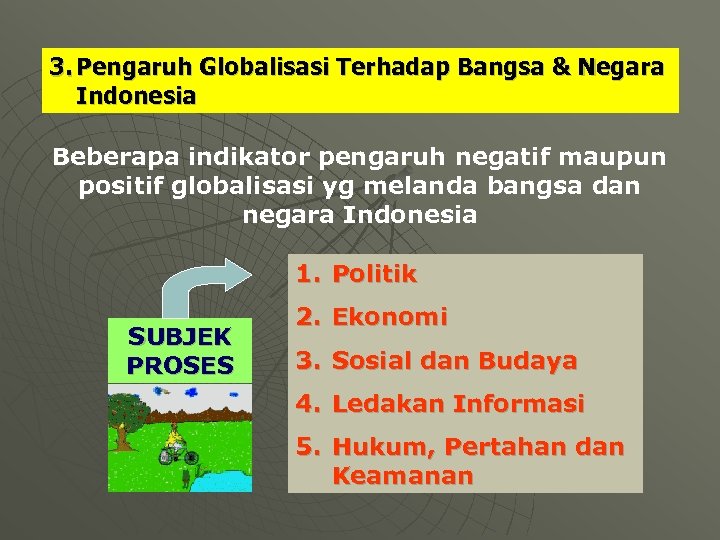 3. Pengaruh Globalisasi Terhadap Bangsa & Negara Indonesia

Beberapa indikator pengaruh negatif maupun positif globalisasi yg melanda bangsa dan negara Indonesia

SUBJEK PROSES

1. Politik
2. Ekonomi
3. Sosial dan Budaya
4. Ledakan Informasi
5. Hukum, Pertahan dan Keamanan